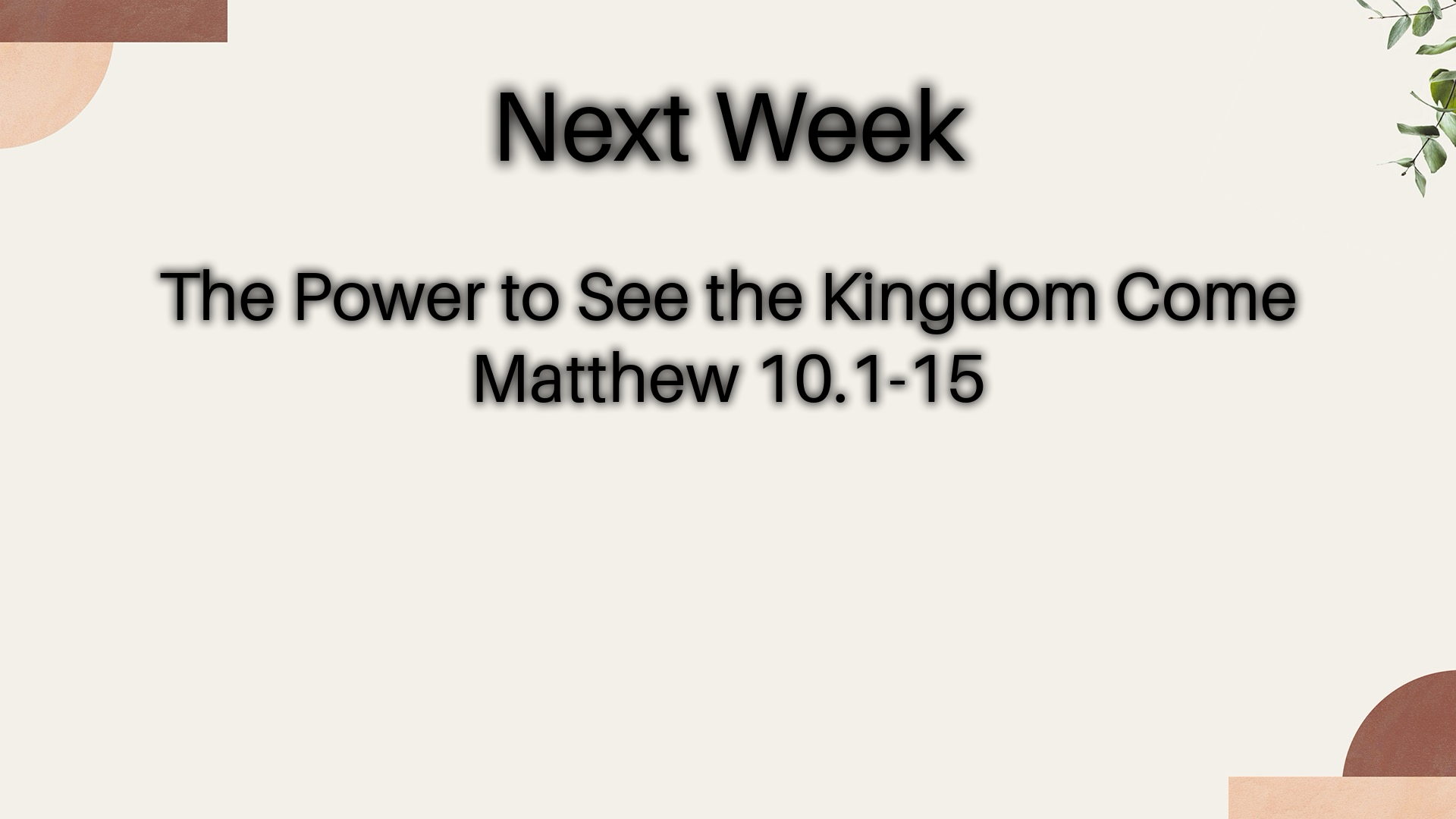 Next Week

The Power to See the Kingdom Come
Matthew 10.1-15